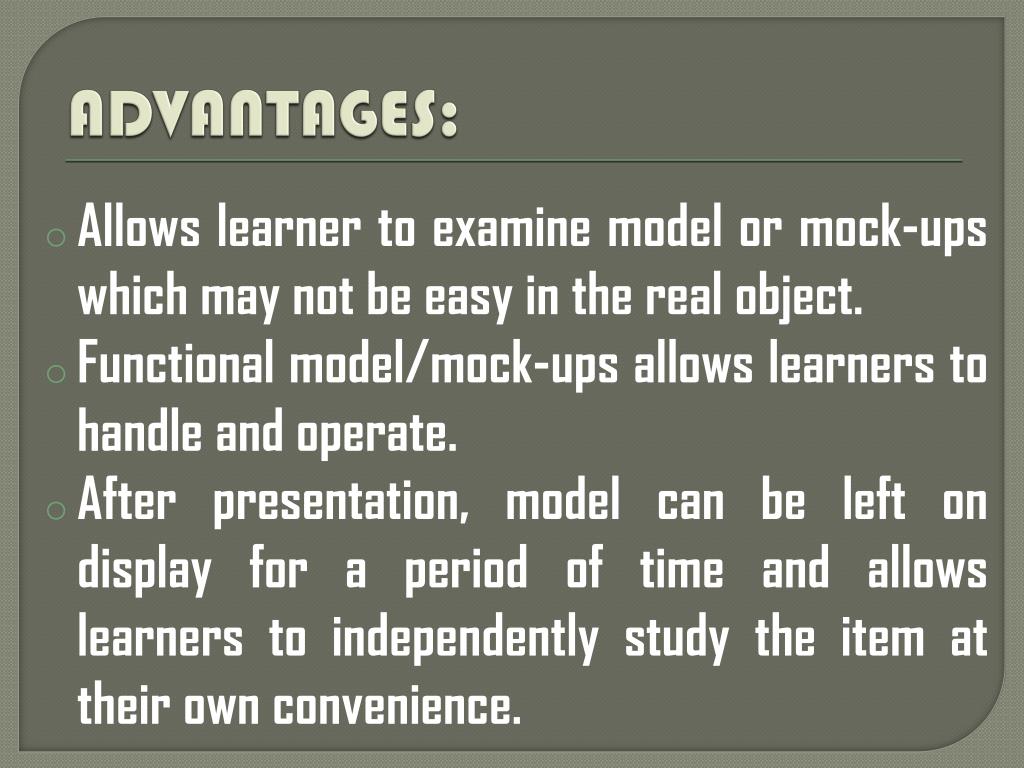 ADVANTAGES:

o Allows learner to examine model or mock-ups which may not be easy in the real object.
o Functional model/mock-ups allows learners to handle and operate.
o After presentation, model can be left on display for a period of time and allows learners to independently study the item at their own convenience.